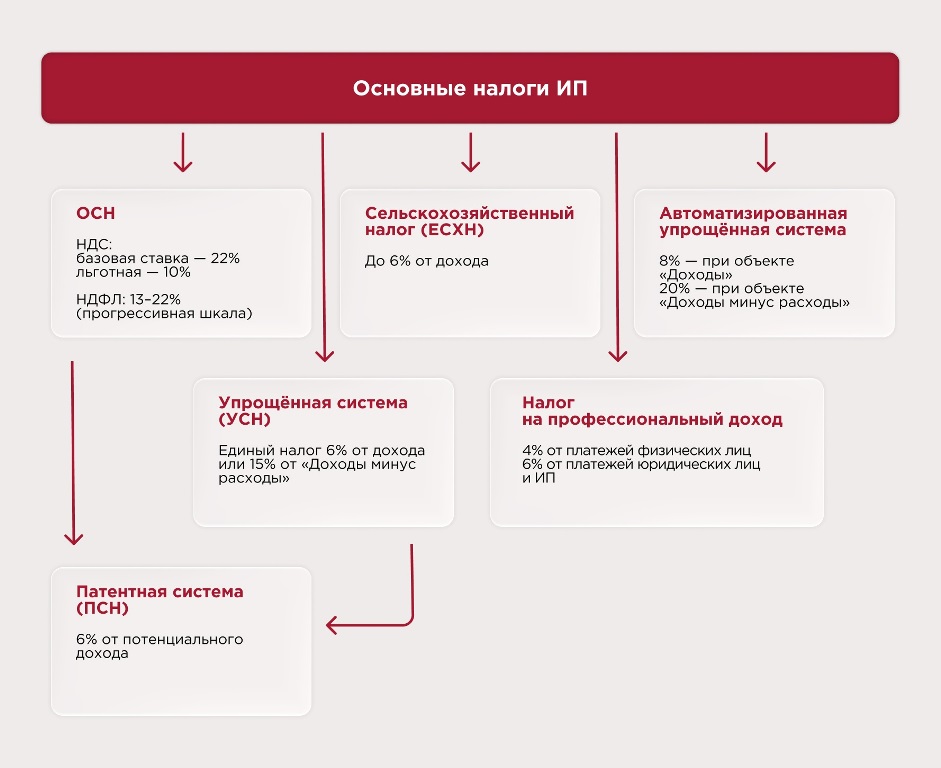 Основные налоги ИП

ОСН

НДС:
базовая ставка — 22%
льготная — 10%

НДФЛ: 13–22%
(прогрессивная шкала)

Сельскохозяйственный налог (ЕСХН)

До 6% от дохода

Автоматизированная упрощённая система

8% — при объекте «Доходы»
20% — при объекте «Доходы минус расходы»

Упрощённая система (УСН)

Единый налог 6% от дохода или 15% от «Доходы минус расходы»

Налог на профессиональный доход

4% от платежей физических лиц
6% от платежей юридических лиц и ИП

Патентная система (ПСН)

6% от потенциального дохода